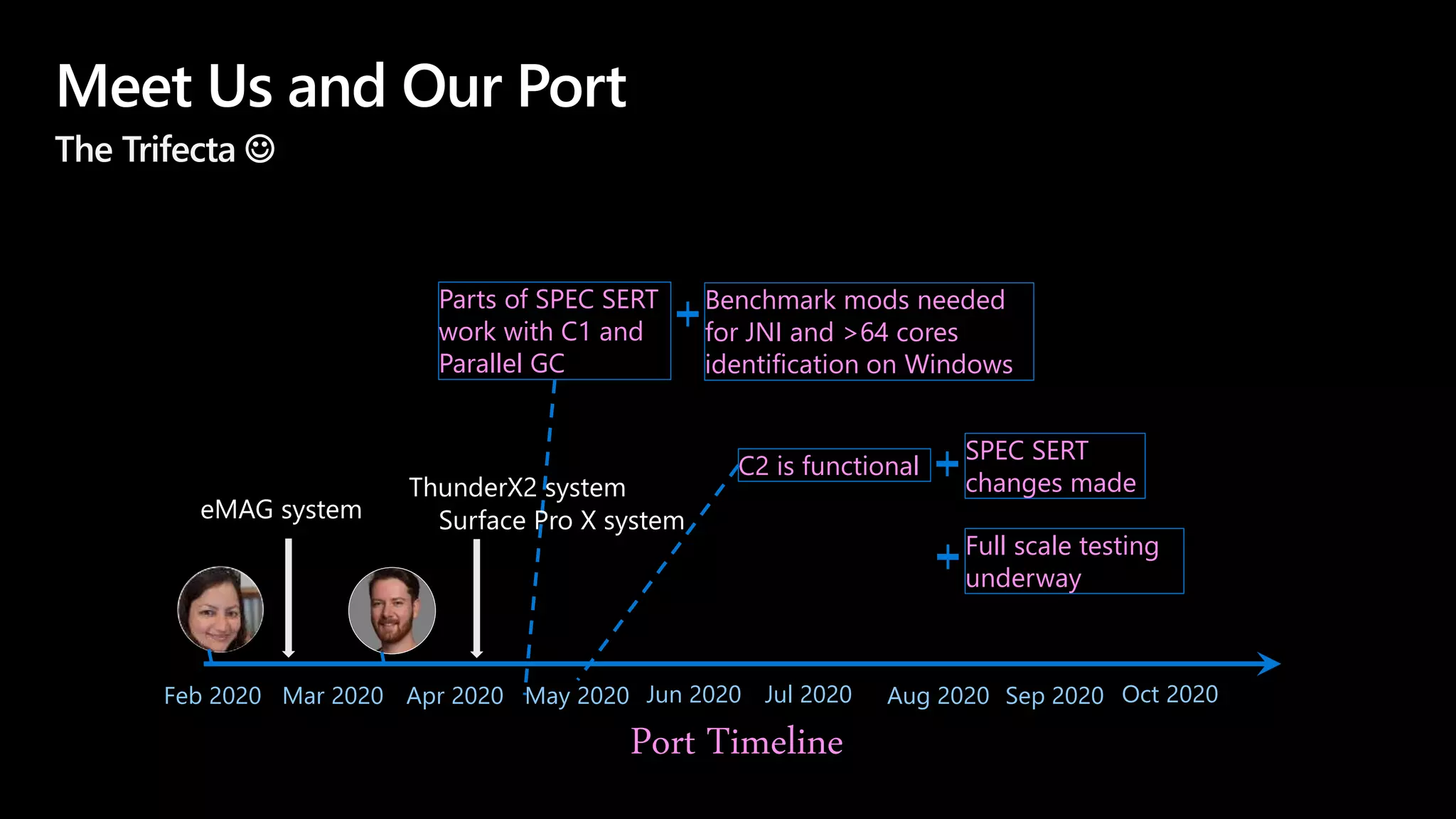 Meet Us and Our Port

The Trifecta ☺

Parts of SPEC SERT work with C1 and Parallel GC

+

Benchmark mods needed for JNI and >64 cores identification on Windows

C2 is functional

+

SPEC SERT changes made

+

Full scale testing underway

eMAG system

ThunderX2 system
Surface Pro X system

Feb 2020 Mar 2020 Apr 2020 May 2020 Jun 2020 Jul 2020 Aug 2020 Sep 2020 Oct 2020

Port Timeline